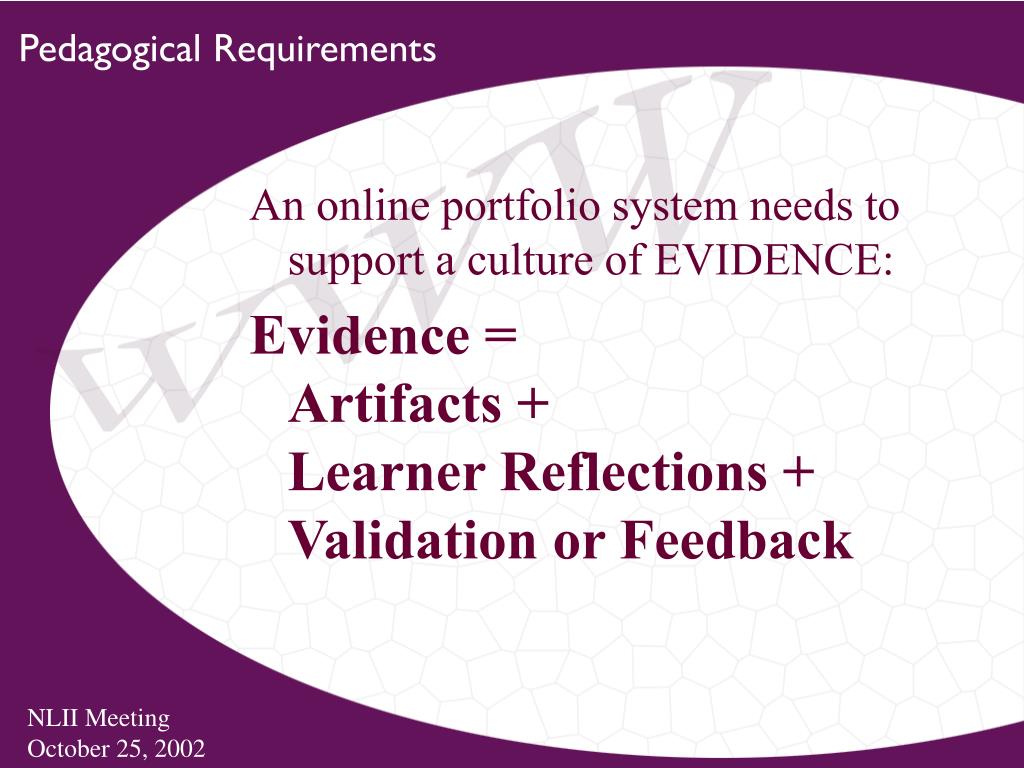 Pedagogical Requirements

WWW

An online portfolio system needs to support a culture of EVIDENCE:

Evidence =
Artifacts +
Learner Reflections +
Validation or Feedback

NLII Meeting
October 25, 2002